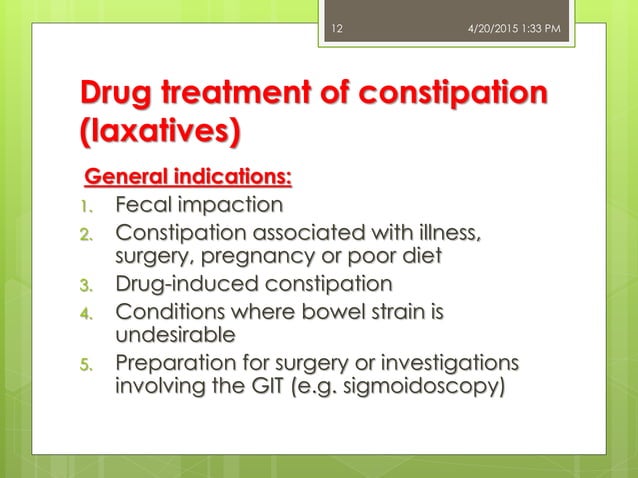 12 4/20/2015 1:33 PM

Drug treatment of constipation (laxatives)

General indications:
1. Fecal impaction
2. Constipation associated with illness, surgery, pregnancy or poor diet
3. Drug-induced constipation
4. Conditions where bowel strain is undesirable
5. Preparation for surgery or investigations involving the GIT (e.g. sigmoidoscopy)